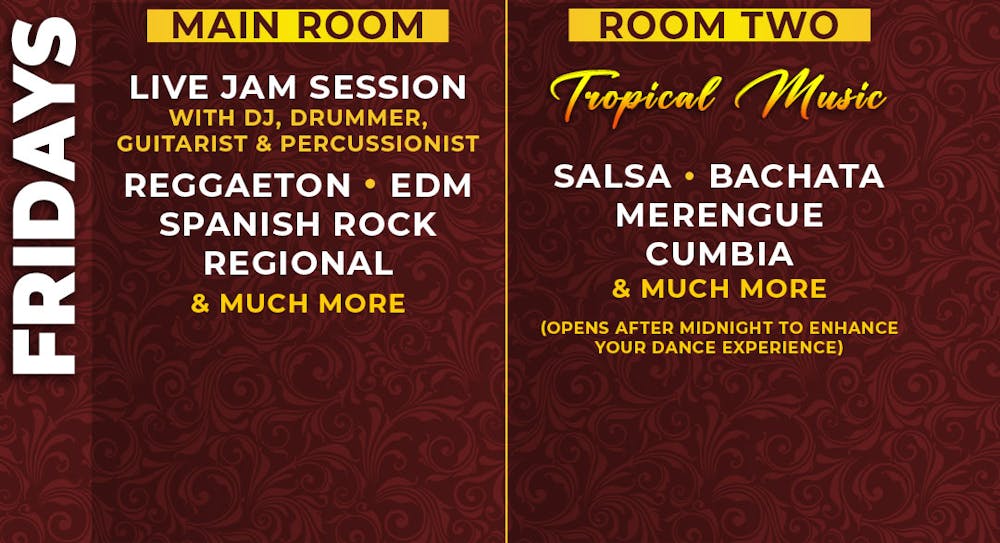 FRIDAYS

MAIN ROOM

LIVE JAM SESSION
WITH DJ, DRUMMER, GUITARIST & PERCUSSIONIST

REGGAETON • EDM
SPANISH ROCK
REGIONAL
& MUCH MORE

ROOM TWO

Tropical Music

SALSA • BACHATA
MERENGUE
CUMBIA
& MUCH MORE

(OPENS AFTER MIDNIGHT TO ENHANCE YOUR DANCE EXPERIENCE)